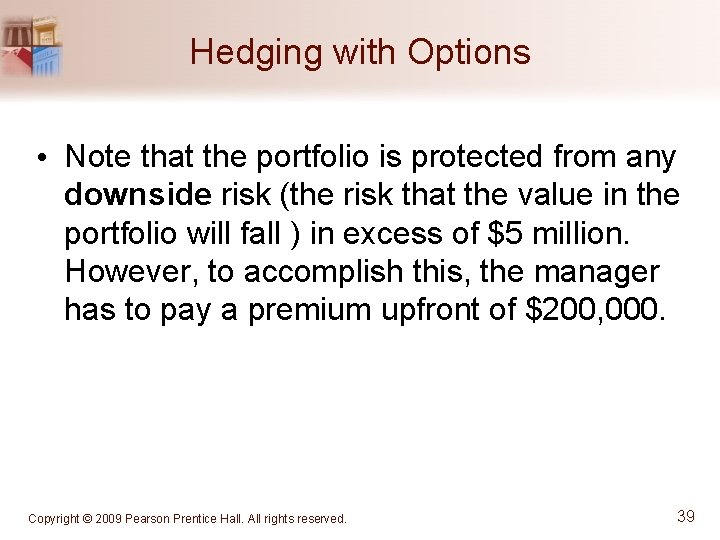 Hedging with Options

• Note that the portfolio is protected from any downside risk (the risk that the value in the portfolio will fall ) in excess of \$5 million. However, to accomplish this, the manager has to pay a premium upfront of \$200,000.

Copyright © 2009 Pearson Prentice Hall. All rights reserved.

39